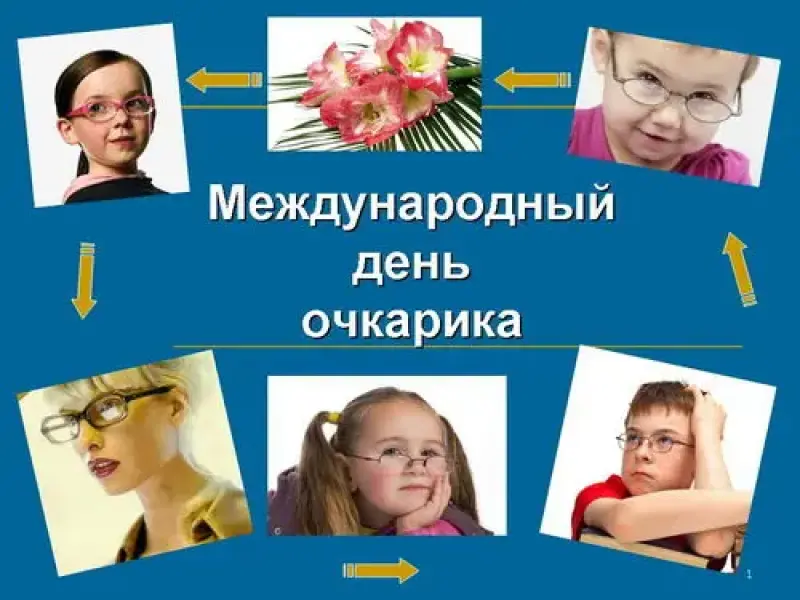 Международный день очкарика

1